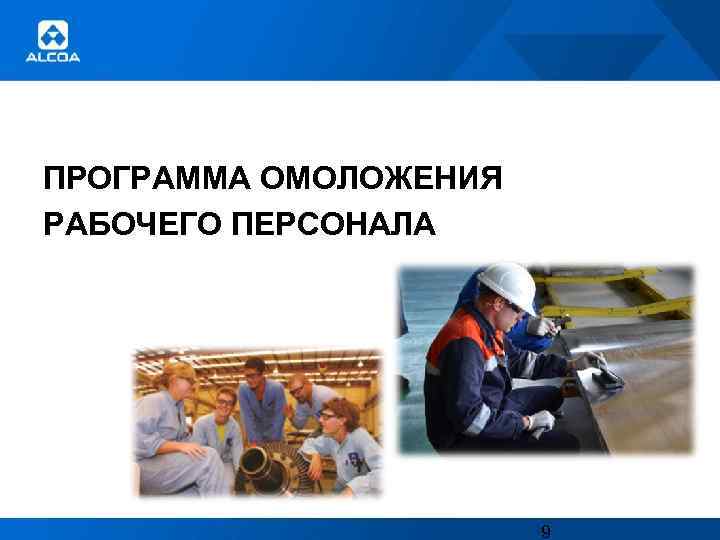 ALCOA

ПРОГРАММА ОМОЛОЖЕНИЯ РАБОЧЕГО ПЕРСОНАЛА

9